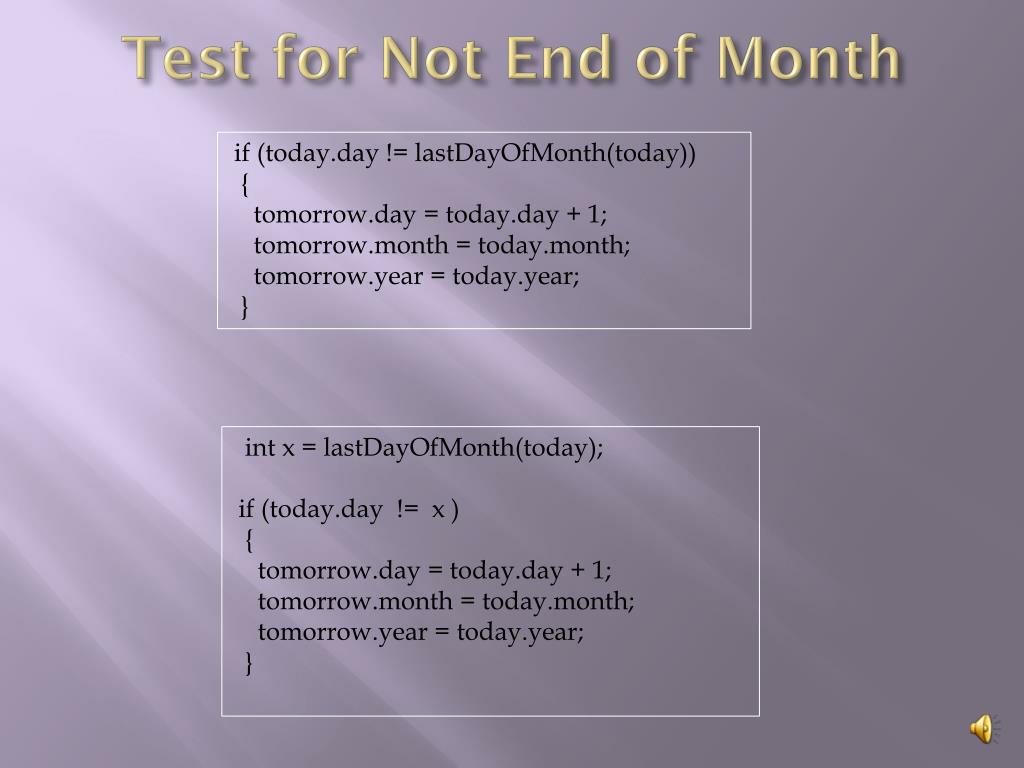 Test for Not End of Month

if (today.day != lastDayOfMonth(today))
{
tomorrow.day = today.day + 1;
tomorrow.month = today.month;
tomorrow.year = today.year;
}

int x = lastDayOfMonth(today);

if (today.day != x )
{
tomorrow.day = today.day + 1;
tomorrow.month = today.month;
tomorrow.year = today.year;
}